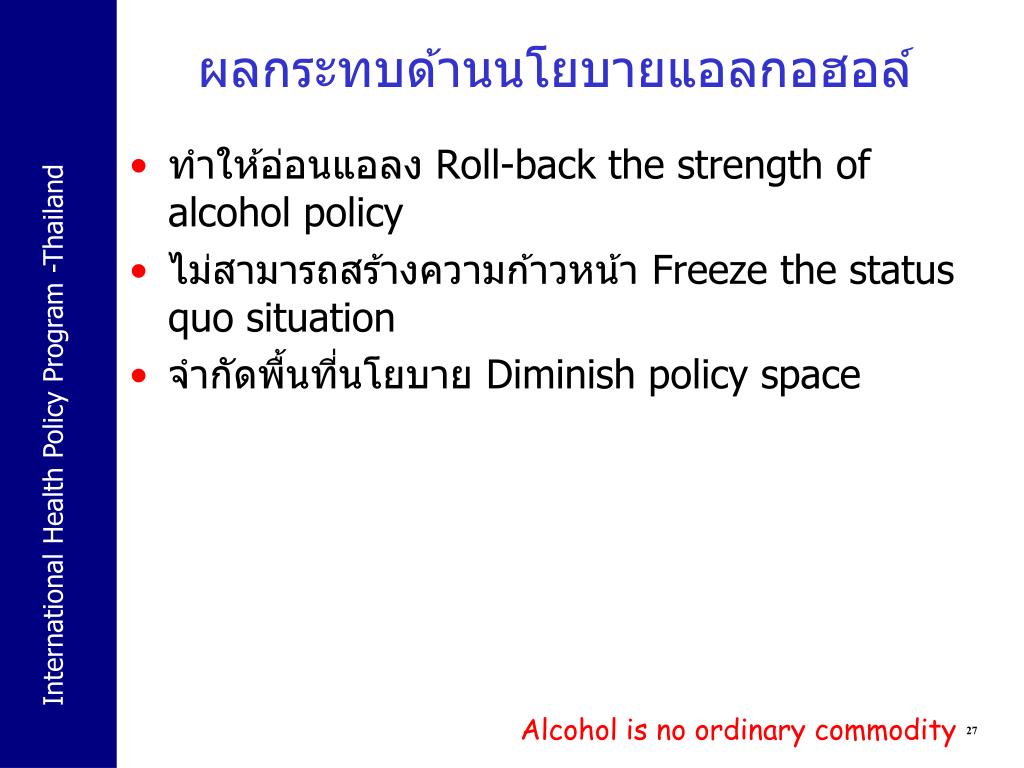 International Health Policy Program -Thailand

ผลกระทบด้านนโยบายแอลกอฮอล์

• ทำให้อ่อนแอลง Roll-back the strength of alcohol policy
• ไม่สามารถสร้างความก้าวหน้า Freeze the status quo situation
• จำกัดพื้นที่นโยบาย Diminish policy space

Alcohol is no ordinary commodity 27